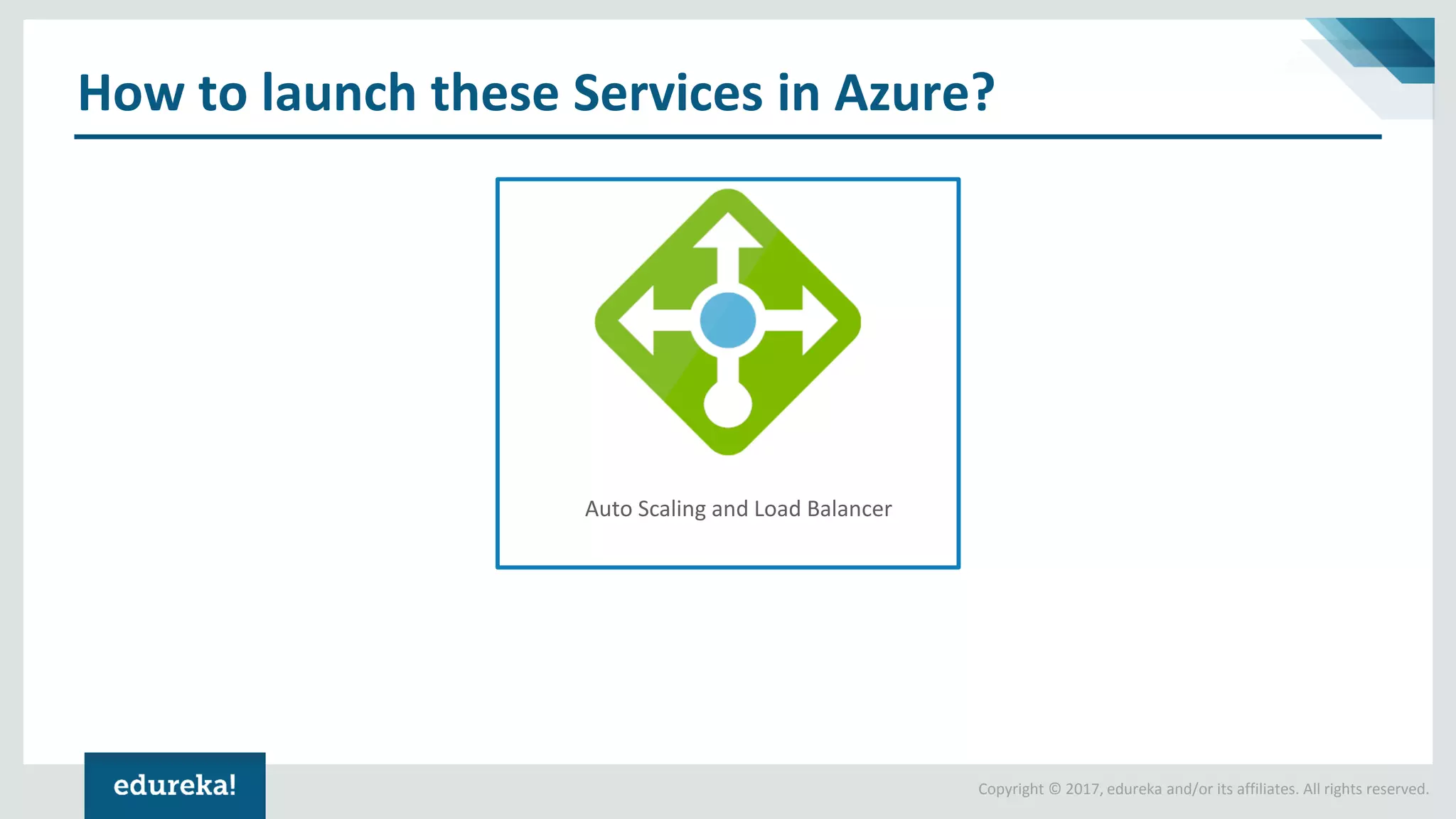 How to launch these Services in Azure?

Auto Scaling and Load Balancer

edureka!

Copyright © 2017, edureka and/or its affiliates. All rights reserved.